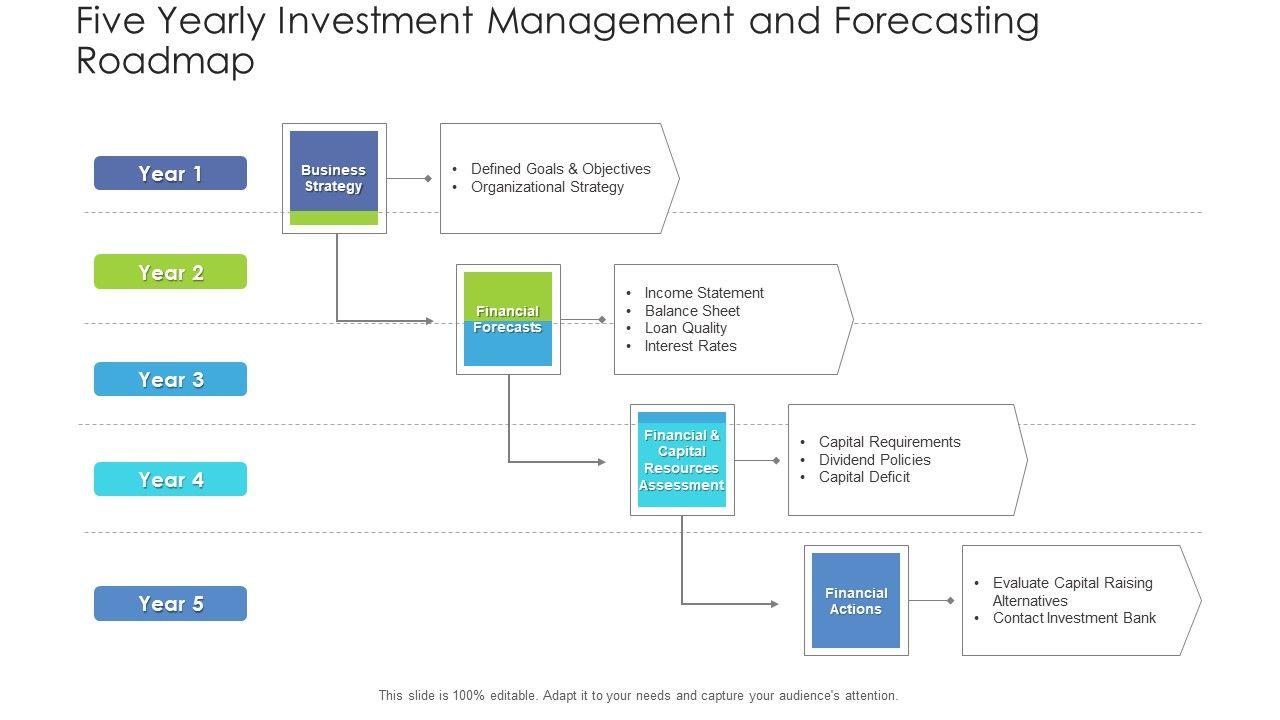 Five Yearly Investment Management and Forecasting Roadmap

Year 1

Business Strategy

• Defined Goals & Objectives
• Organizational Strategy

Year 2

Financial Forecasts

• Income Statement
• Balance Sheet
• Loan Quality
• Interest Rates

Year 3

Financial & Capital Resources Assessment

• Capital Requirements
• Dividend Policies
• Capital Deficit

Year 4

Year 5

Financial Actions

• Evaluate Capital Raising Alternatives
• Contact Investment Bank

This slide is 100% editable. Adapt it to your needs and capture your audience's attention.